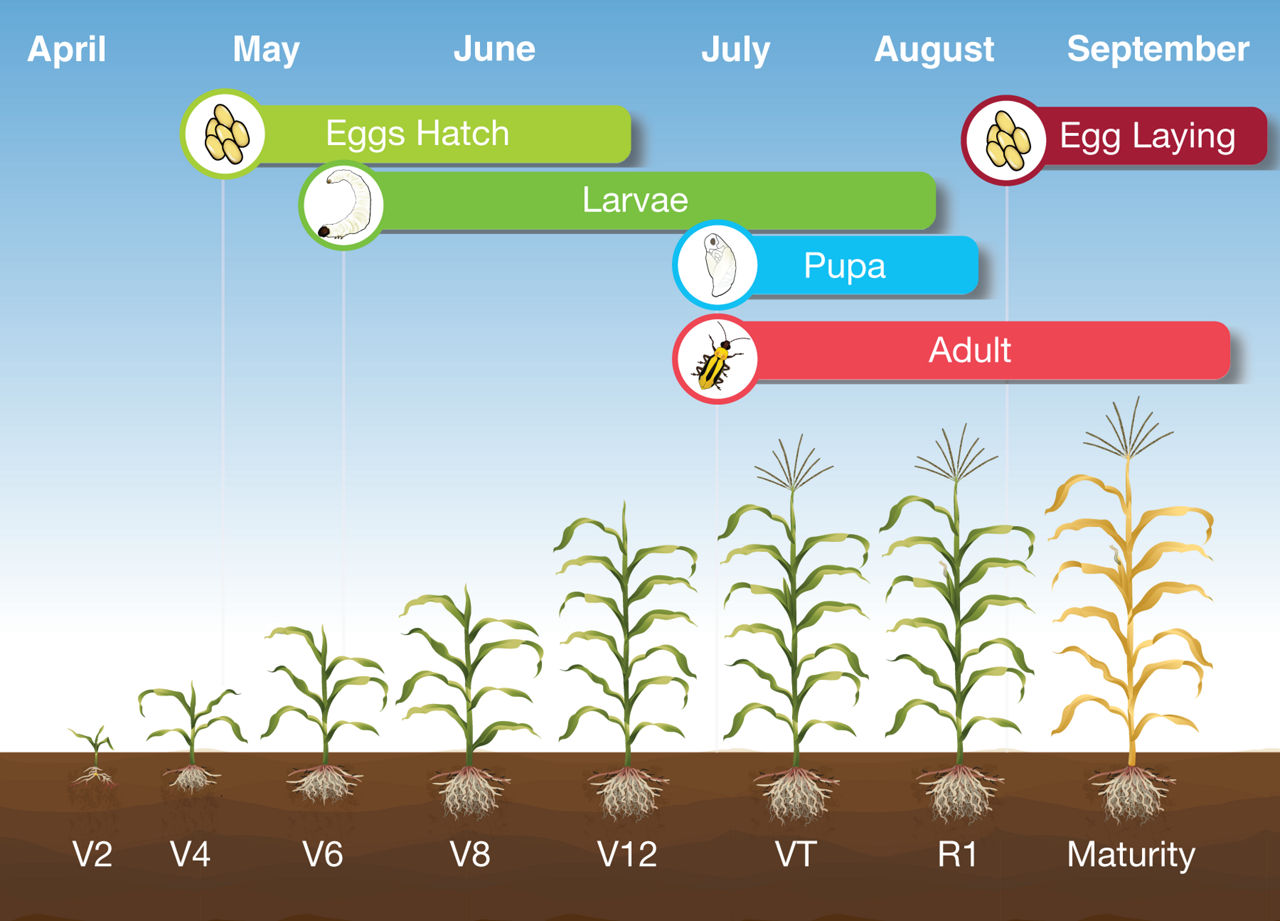 April May June July August September

Eggs Hatch

Egg Laying

Larvae

Pupa

Adult

V2 V4 V6 V8 V12 VT R1 Maturity